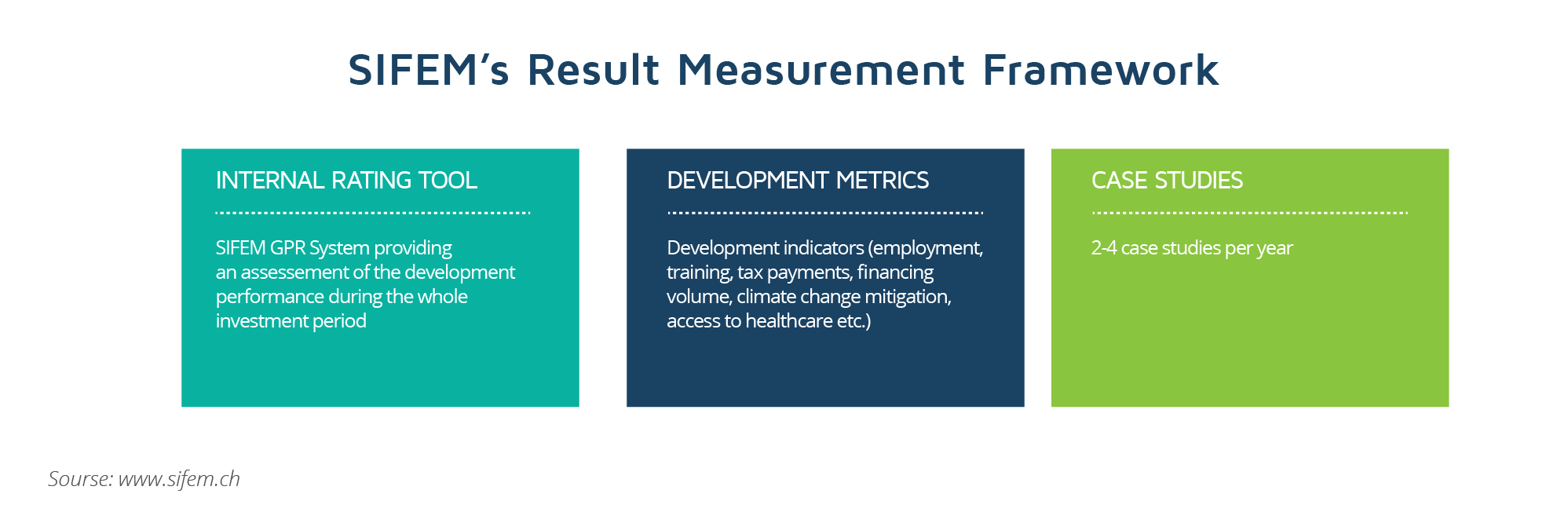 SIFEM's Result Measurement Framework

INTERNAL RATING TOOL

SIFEM GPR System providing an assessement of the development performance during the whole investment period

DEVELOPMENT METRICS

Development indicators (employment, training, tax payments, financing volume, climate change mitigation, access to healthcare etc.)

CASE STUDIES

2-4 case studies per year

Sourse: www.sifem.ch